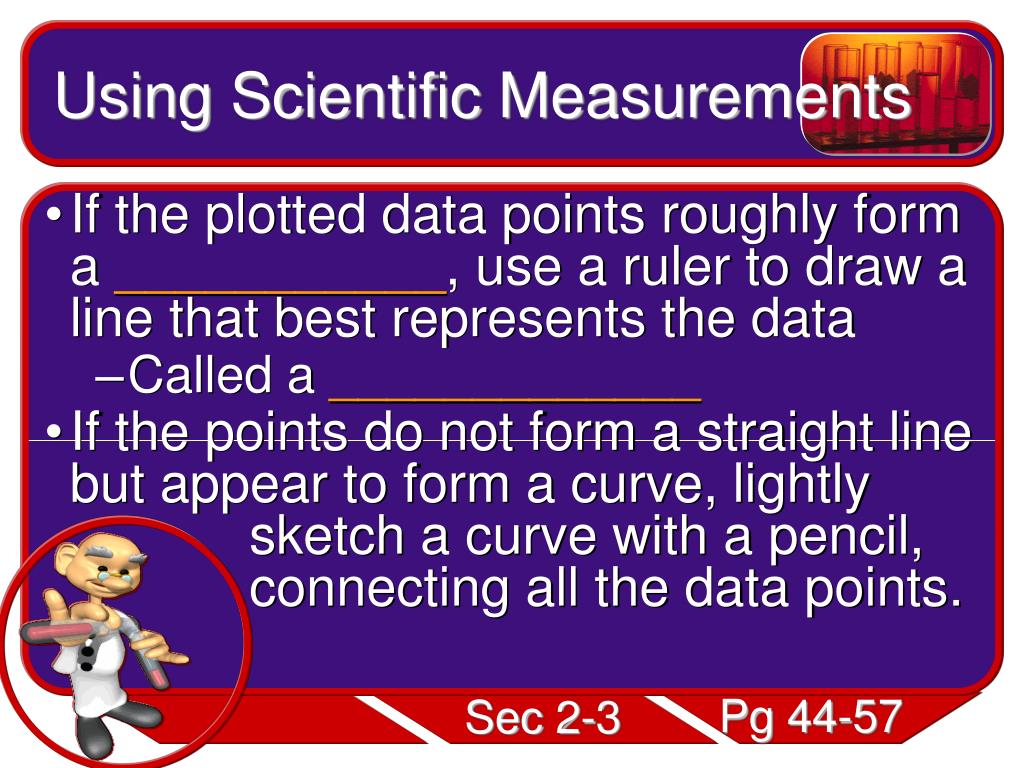 Using Scientific Measurements

• If the plotted data points roughly form a ____________, use a ruler to draw a line that best represents the data

– Called a ______________

• If the points do not form a straight line but appear to form a curve, lightly sketch a curve with a pencil, connecting all the data points.

Sec 2-3 Pg 44-57